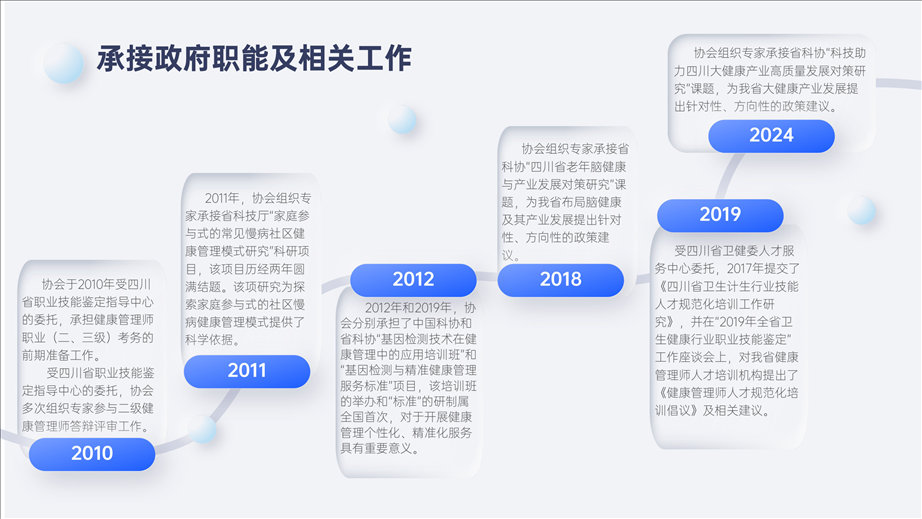 承接政府职能及相关工作

协会于2010年受四川省职业技能鉴定指导中心的委托，承担健康管理师职业（二、三级）考务的前期准备工作。

受四川省职业技能鉴定指导中心的委托，协会多次组织专家参与二级健康管理师答辩评审工作。

2010

2011年，协会组织专家承接省科技厅"家庭参与式的常见慢病社区健康管理模式研究"科研项目，该项目历经两年圆满结题。该项研究为探索家庭参与式的社区慢病健康管理模式提供了科学依据。

2011

2012

2012年和2019年，协会分别承担了中国科协和省科协"基因检测技术在健康管理中的应用培训班"和"基因检测与精准健康管理服务标准"项目，该培训班的举办和"标准"的研制属全国首次，对于开展健康管理个性化、精准化服务具有重要意义。

协会组织专家承接省科协"四川省老年脑健康与产业发展对策研究"课题，为我省布局脑健康及其产业发展提出针对性、方向性的政策建议。

2018

2019

受四川省卫健委人才服务中心委托，2017年提交了《四川省卫生计生行业技能人才规范化培训工作研究》，并在"2019年全省卫生健康行业职业技能鉴定"工作座谈会上，对我省健康管理师人才培训机构提出了《健康管理师人才规范化培训倡议》及相关建议。

协会组织专家承接省科协"科技助力四川大健康产业高质量发展对策研究"课题，为我省大健康产业发展提出针对性、方向性的政策建议。

2024